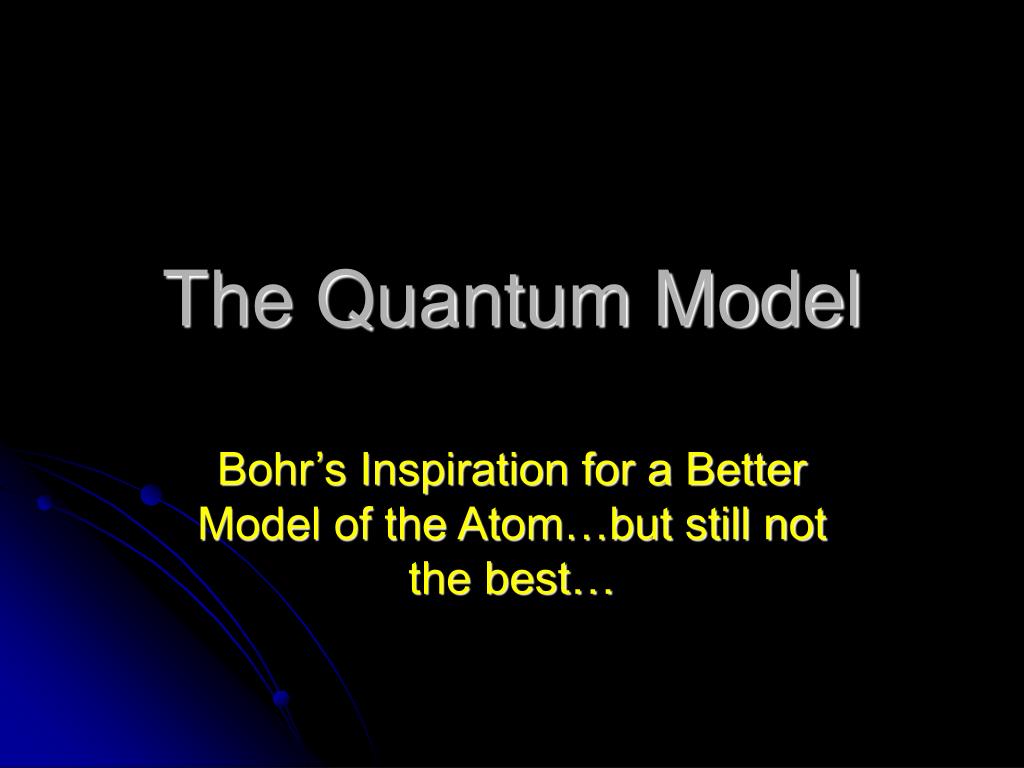 The Quantum Model

Bohr’s Inspiration for a Better Model of the Atom…but still not the best…